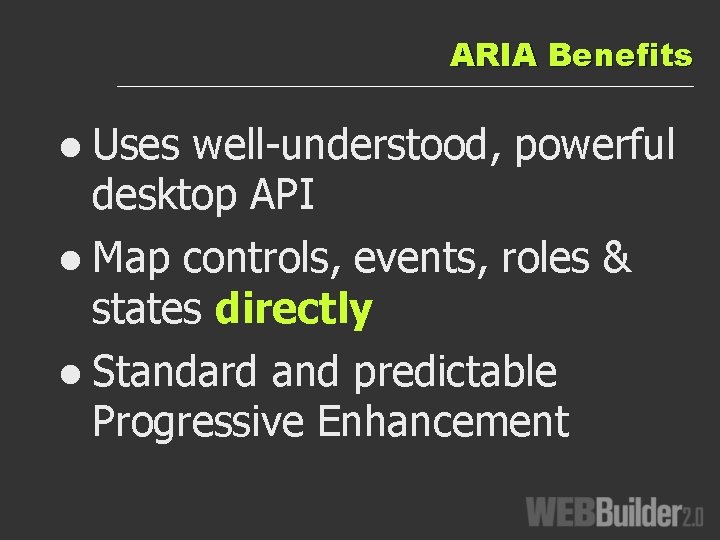 ARIA Benefits

- Uses well-understood, powerful desktop API
- Map controls, events, roles & states directly
- Standard and predictable Progressive Enhancement

WEBBuilder2.0